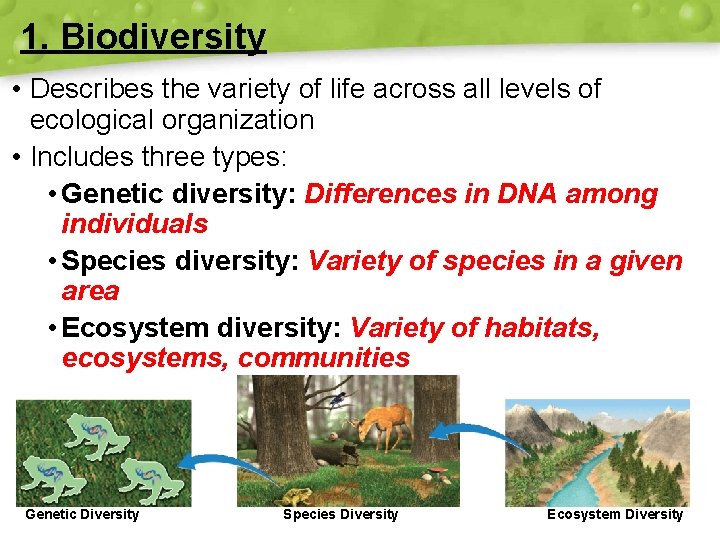 1. Biodiversity

• Describes the variety of life across all levels of ecological organization

• Includes three types:

• Genetic diversity: Differences in DNA among individuals

• Species diversity: Variety of species in a given area

• Ecosystem diversity: Variety of habitats, ecosystems, communities

Genetic Diversity

Species Diversity

Ecosystem Diversity